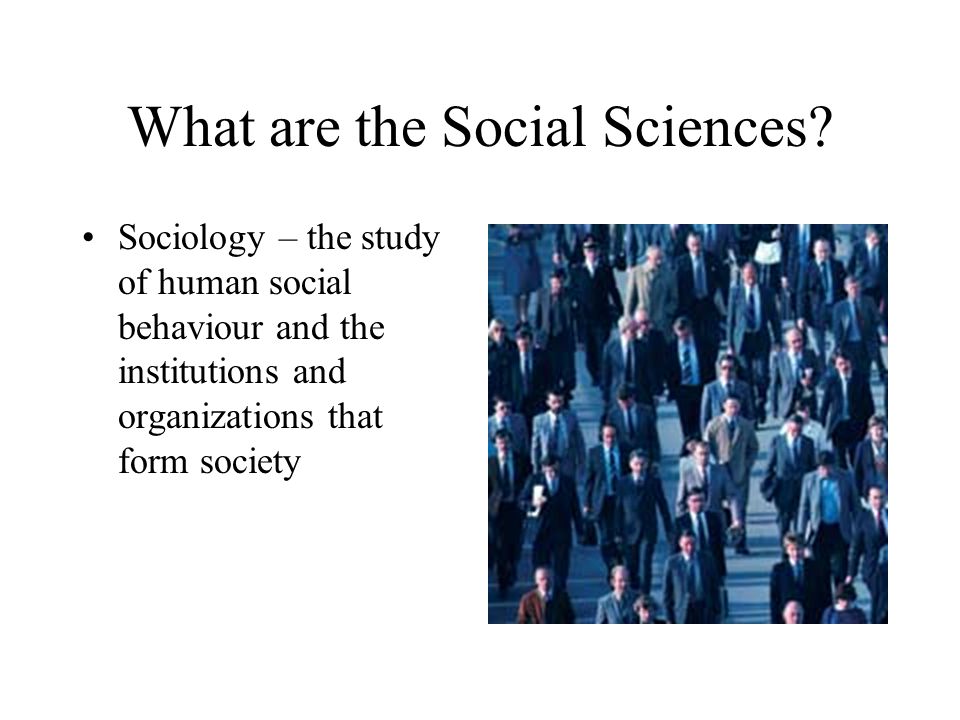 What are the Social Sciences?

• Sociology – the study of human social behaviour and the institutions and organizations that form society